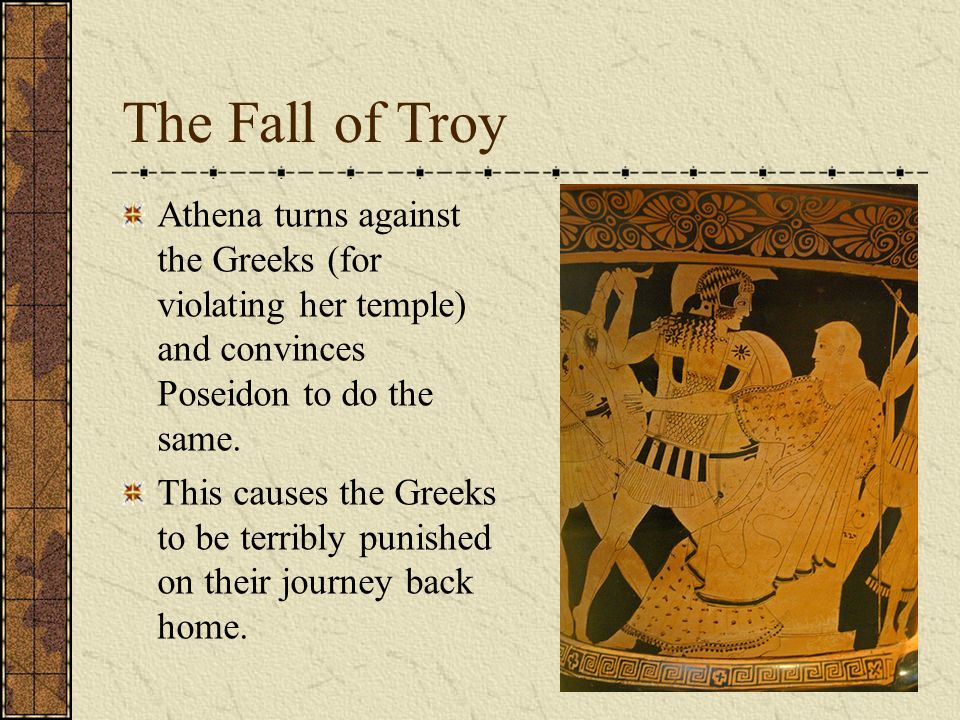 The Fall of Troy

Athena turns against the Greeks (for violating her temple) and convinces Poseidon to do the same.

This causes the Greeks to be terribly punished on their journey back home.